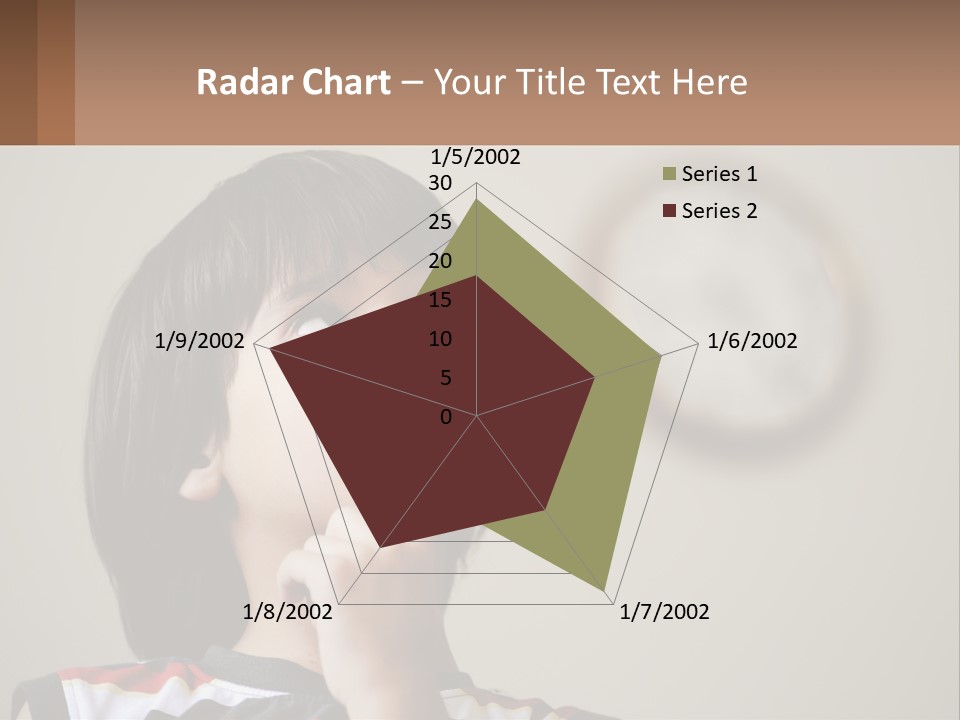 Radar Chart – Your Title Text Here

1/5/2002
30
25
20
15
10
5
0
1/6/2002
1/7/2002
1/8/2002
1/9/2002

Series 1
Series 2